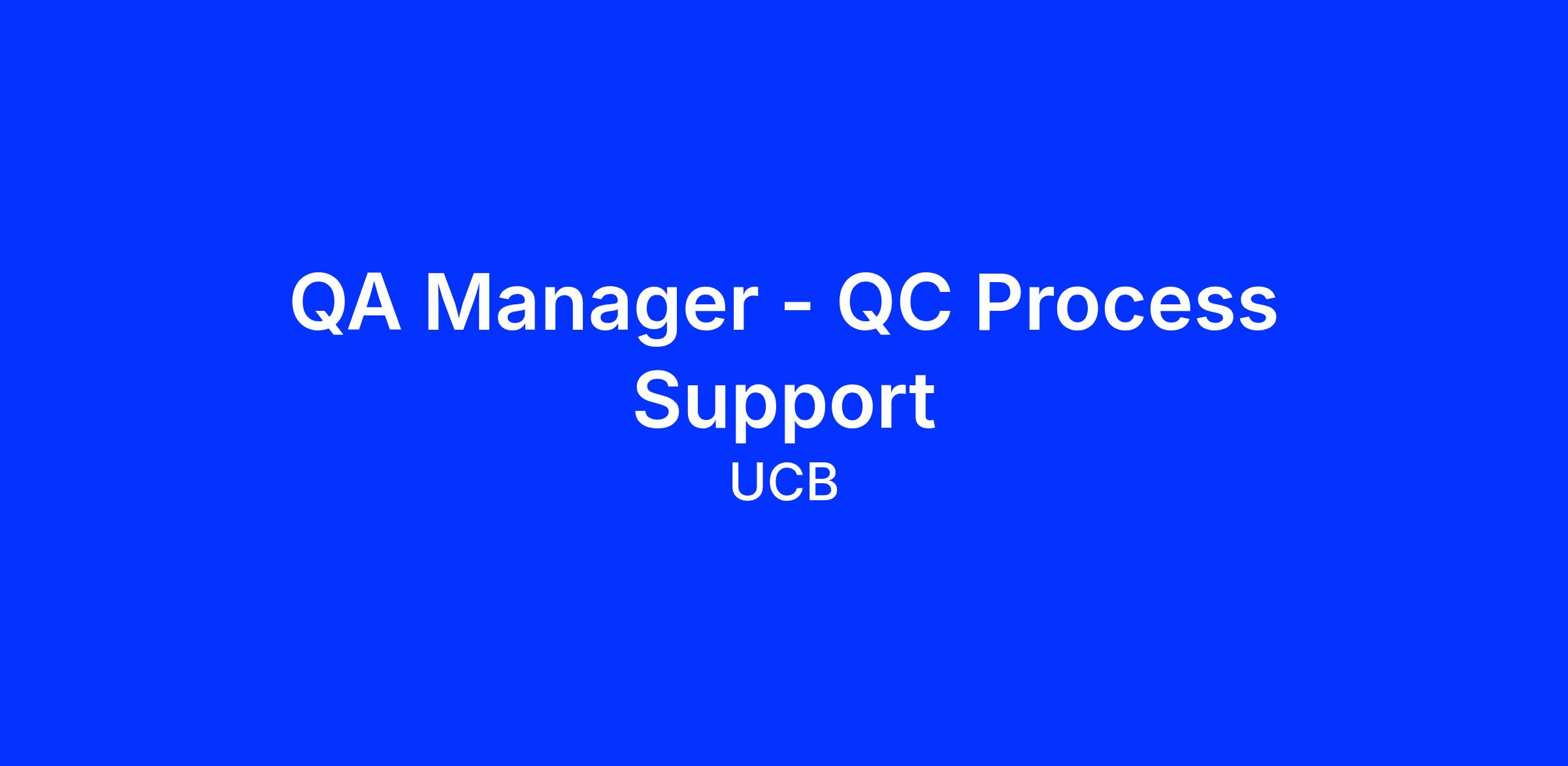 QA Manager - QC Process Support

UCB